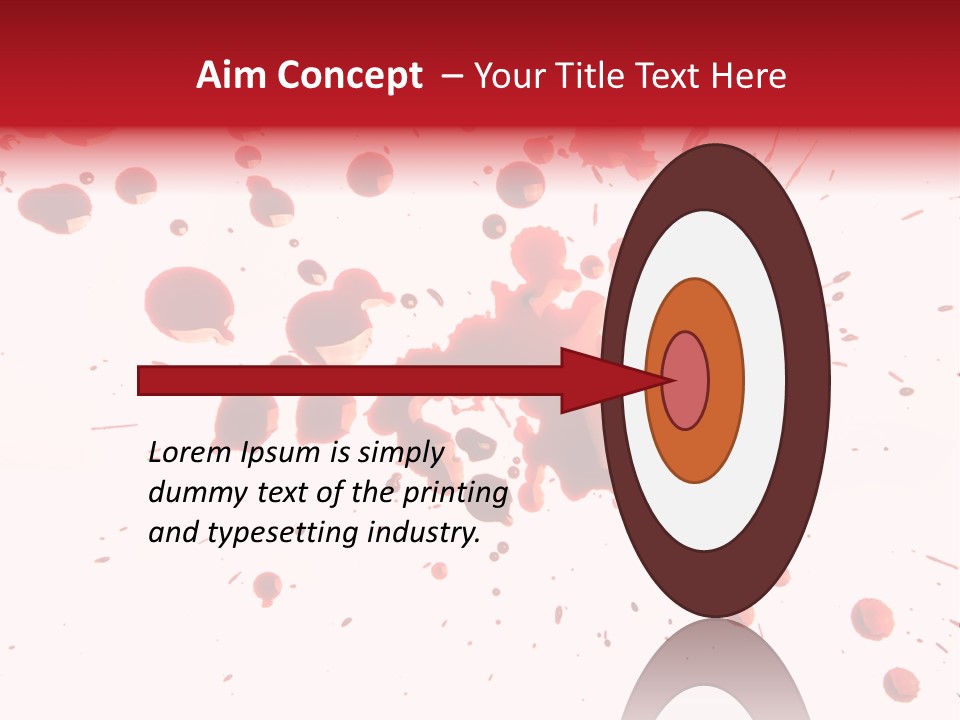 Aim Concept – Your Title Text Here

Lorem Ipsum is simply dummy text of the printing and typesetting industry.